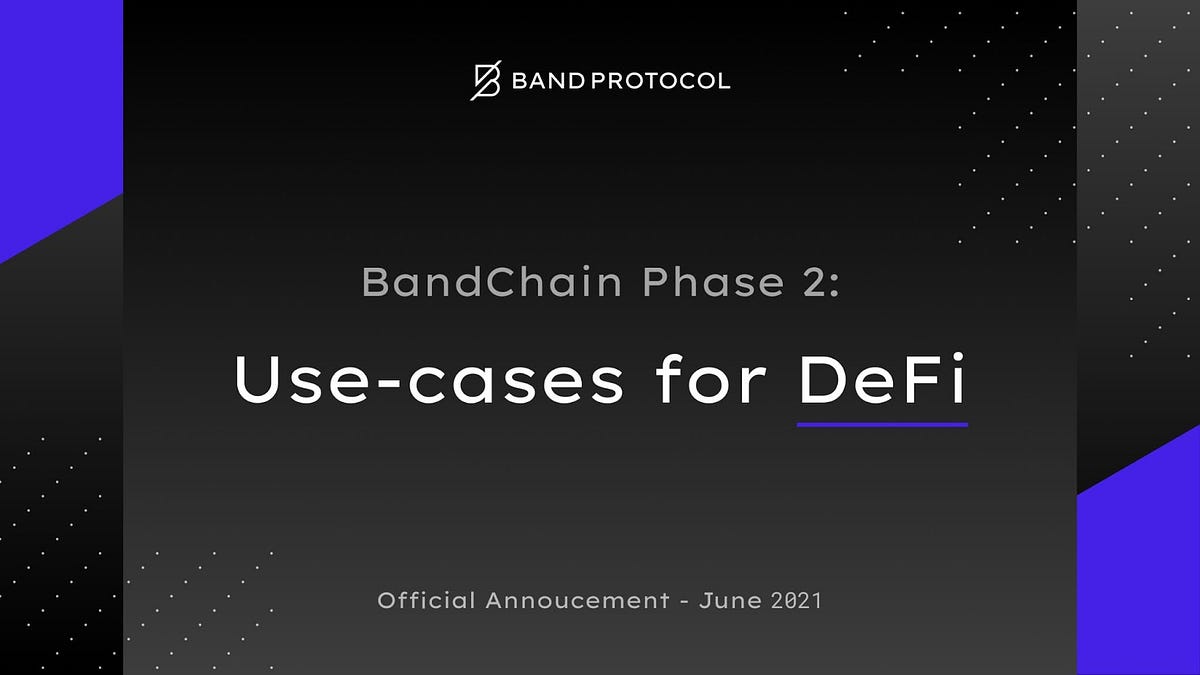 BAND PROTOCOL

BandChain Phase 2:

Use-cases for DeFi

Official Annoucement - June 2021